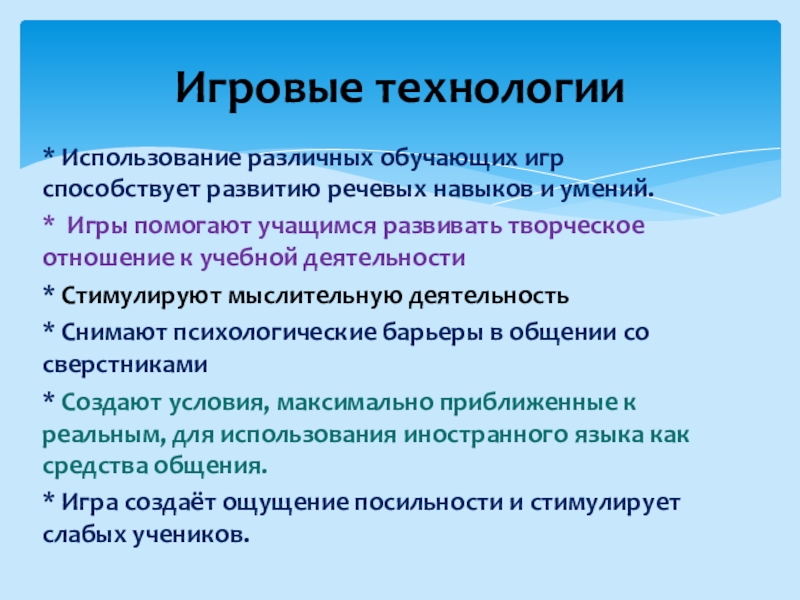 Игровые технологии

* Использование различных обучающих игр способствует развитию речевых навыков и умений.

* Игры помогают учащимся развивать творческое отношение к учебной деятельности

* Стимулируют мыслительную деятельность

* Снимают психологические барьеры в общении со сверстниками

* Создают условия, максимально приближенные к реальным, для использования иностранного языка как средства общения.

* Игра создаёт ощущение посильности и стимулирует слабых учеников.